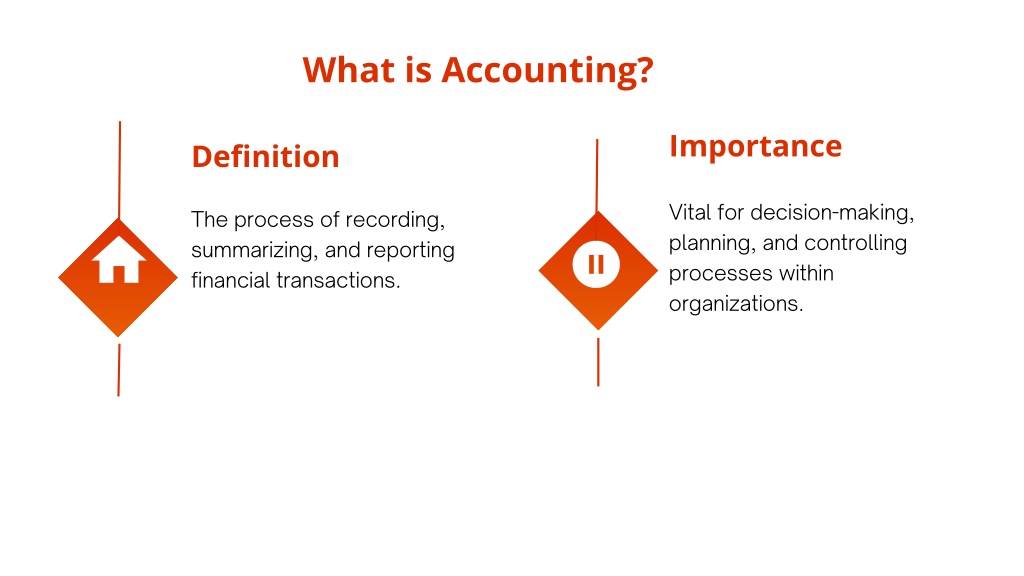 What is Accounting?

Definition

The process of recording, summarizing, and reporting financial transactions.

Importance

Vital for decision-making, planning, and controlling processes within organizations.